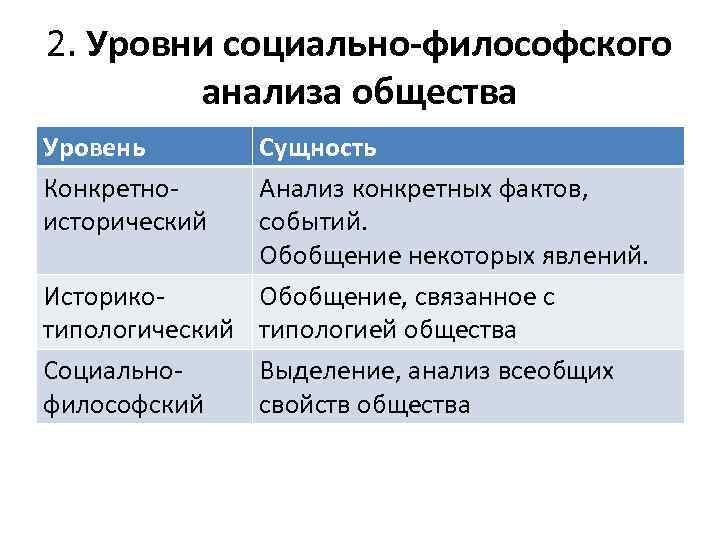 2. Уровни социально-философского анализа общества

| Уровень | Сущность |
|---|---|
| Конкретно-исторический | Анализ конкретных фактов, событий. Обобщение некоторых явлений. |
| Историко-типологический | Обобщение, связанное с типологией общества |
| Социально-философский | Выделение, анализ всеобщих свойств общества |